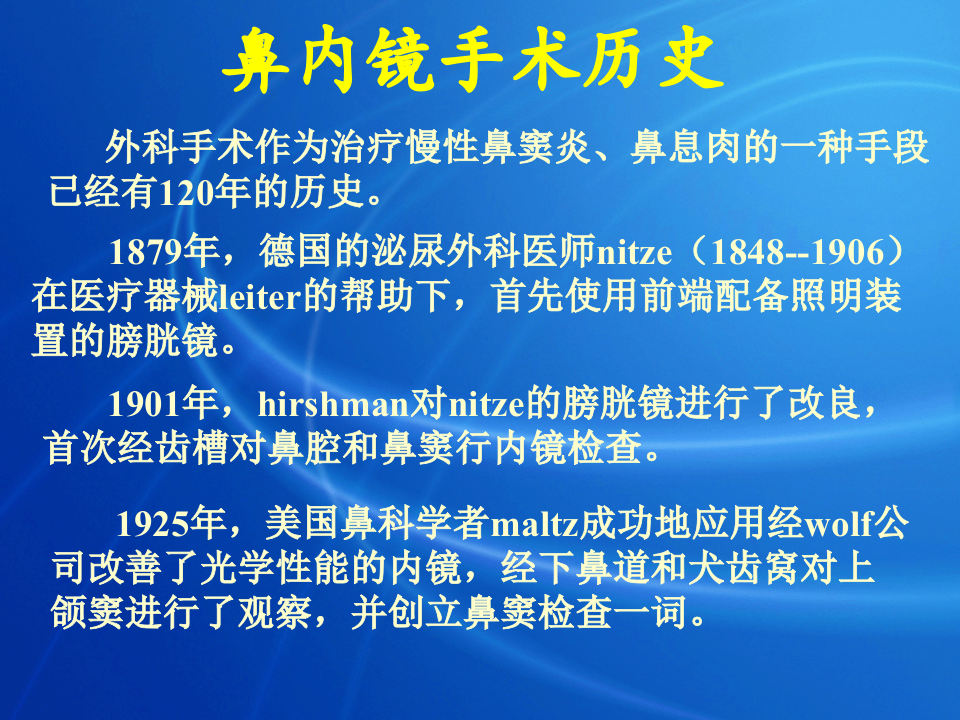 鼻内镜手术历史

外科手术作为治疗慢性鼻窦炎、鼻息肉的一种手段已经有120年的历史。

1879年，德国的泌尿外科医师nitze（1848--1906）在医疗器械leiter的帮助下，首先使用前端配备照明装置的膀胱镜。

1901年，hirshman对nitze的膀胱镜进行了改良，首次经齿槽对鼻腔和鼻窦行内镜检查。

1925年，美国鼻科学者maltz成功地应用经wolf公司改善了光学性能的内镜，经下鼻道和犬齿窝对上颌窦进行了观察，并创立鼻窦检查一词。